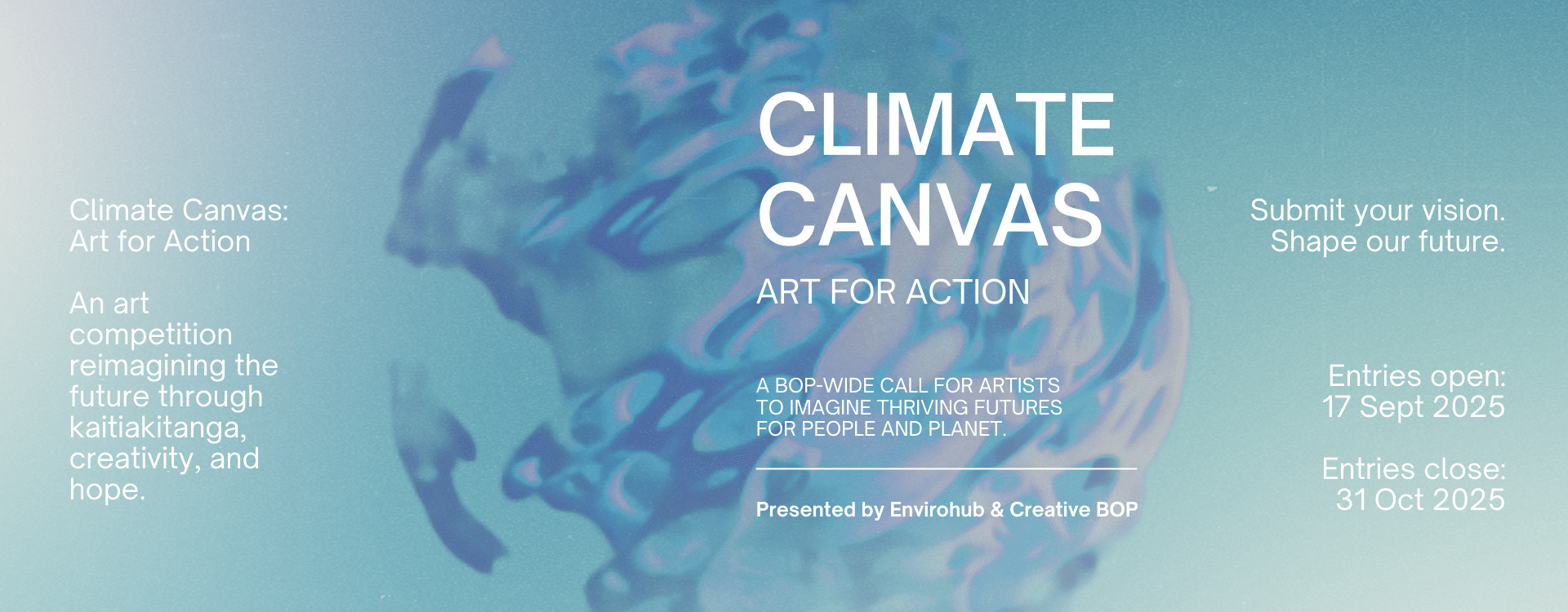 Climate Canvas:
Art for Action

An art competition reimagining the future through kaitiakitanga, creativity, and hope.

CLIMATE CANVAS

ART FOR ACTION

A BOP-WIDE CALL FOR ARTISTS TO IMAGINE THRIVING FUTURES FOR PEOPLE AND PLANET.

Presented by Envirohub & Creative BOP

Submit your vision.
Shape our future.

Entries open:
17 Sept 2025

Entries close:
31 Oct 2025